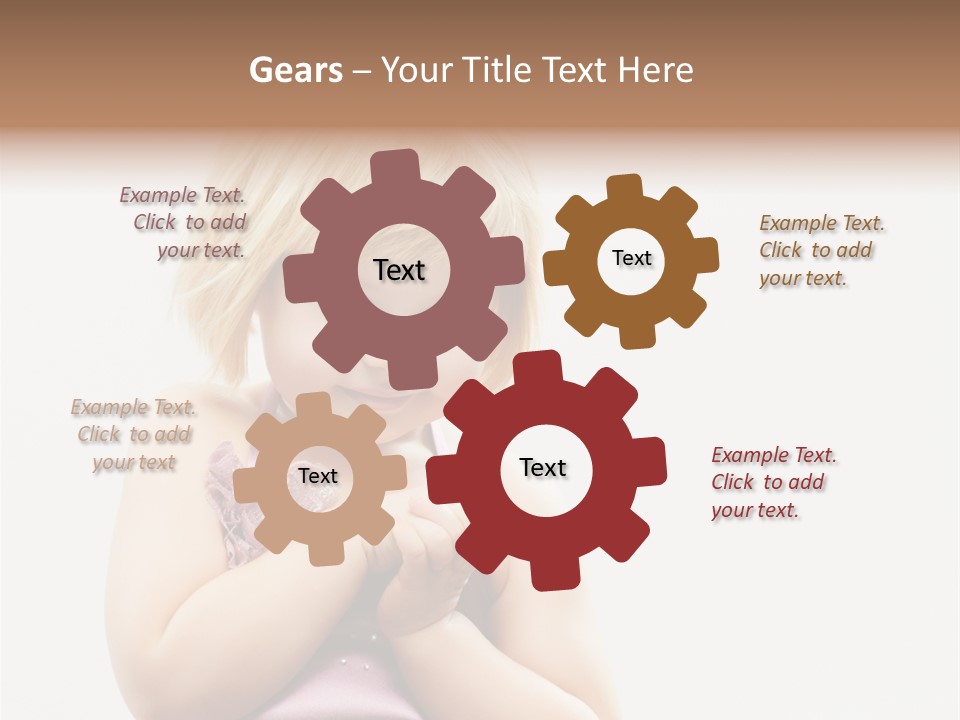 Gears – Your Title Text Here

Example Text. Click to add your text.

Text

Text

Example Text. Click to add your text.

Example Text. Click to add your text

Text

Text

Example Text. Click to add your text.